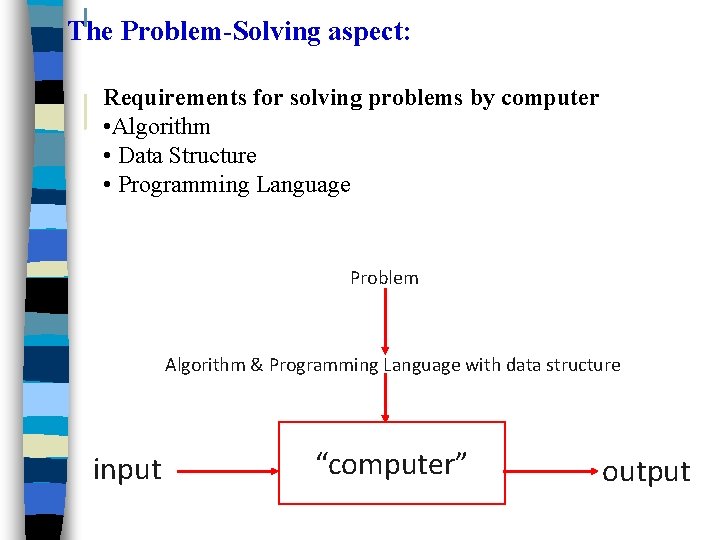 The Problem-Solving aspect:

Requirements for solving problems by computer
•Algorithm
• Data Structure
• Programming Language

Problem

Algorithm & Programming Language with data structure

input

“computer”

output